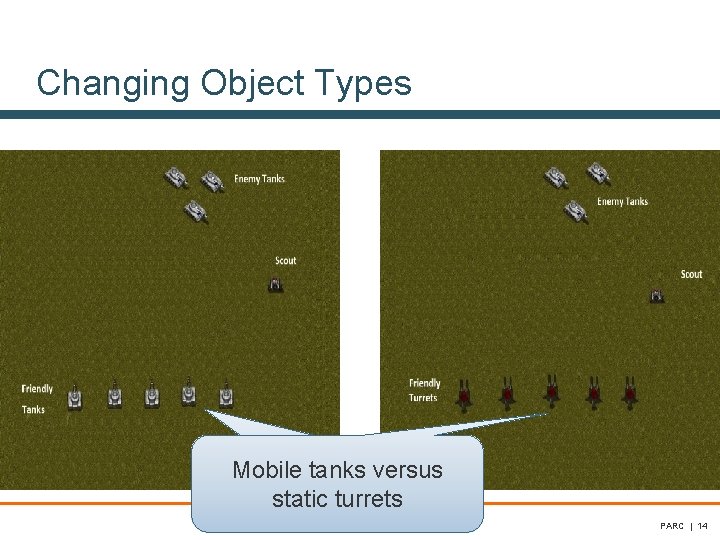 Changing Object Types

Enemy Tanks

Scout

Friendly Tanks

Enemy Tanks

Scout

Friendly Turrets

Mobile tanks versus static turrets

PARC | 14